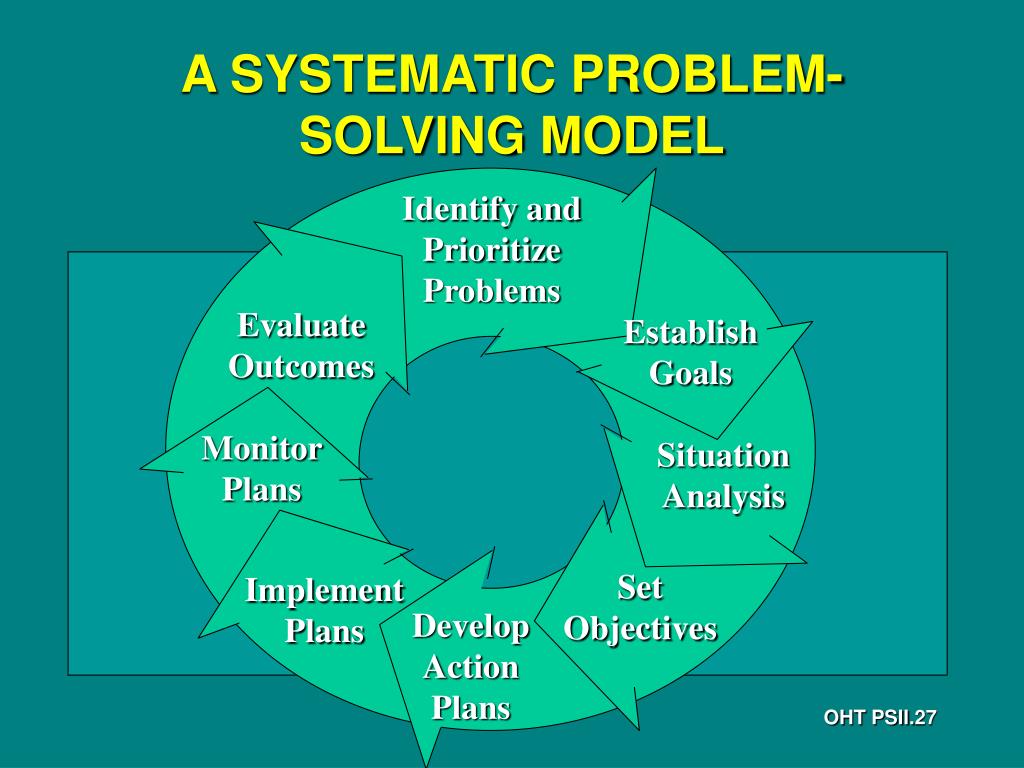 A SYSTEMATIC PROBLEM-SOLVING MODEL

Identify and Prioritize Problems

Establish Goals

Situation Analysis

Set Objectives

Develop Action Plans

Implement Plans

Monitor Plans

Evaluate Outcomes

OHT PSII.27